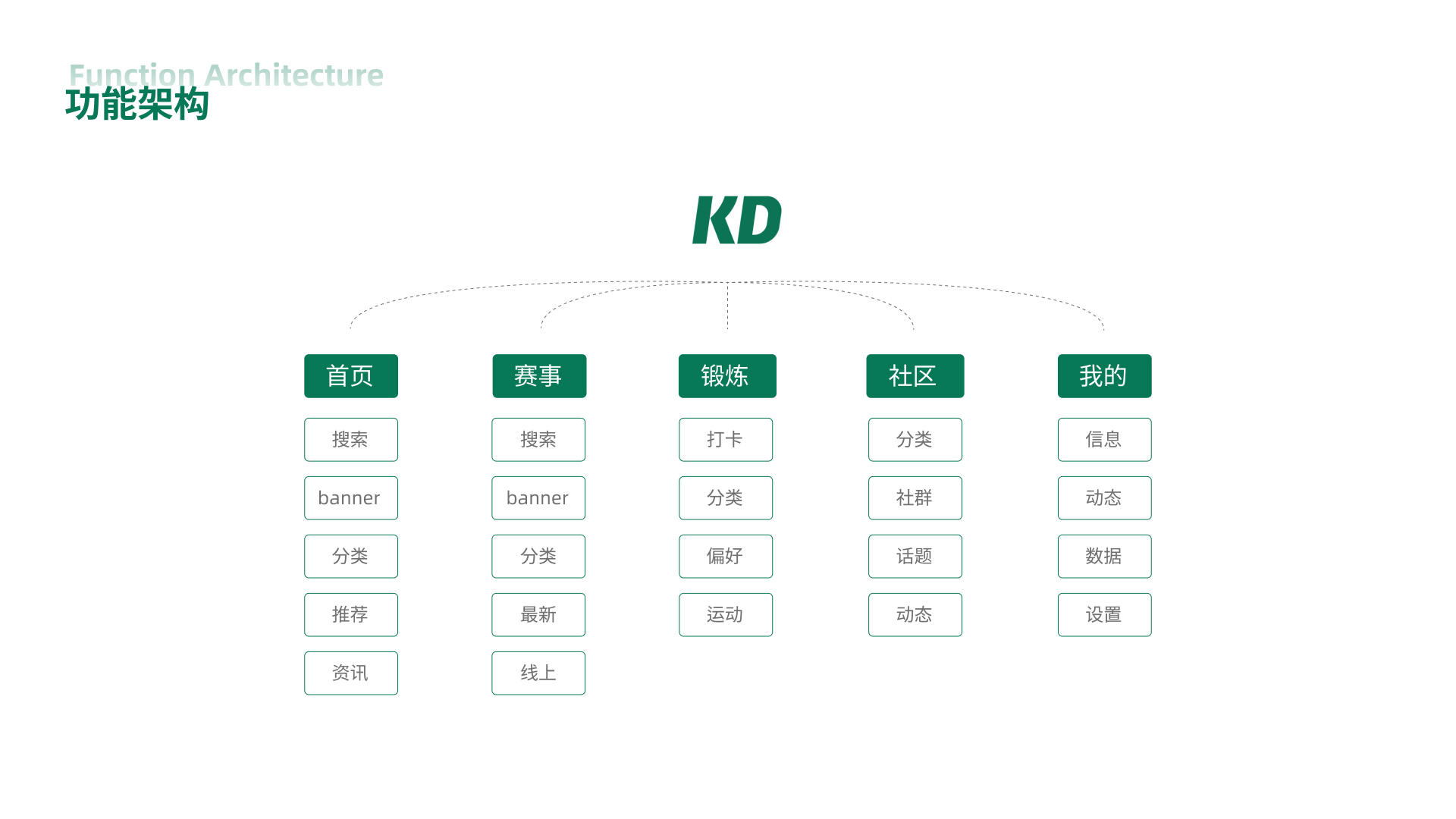 Function Architecture
功能架构

KD

首页
搜索
banner
分类
推荐
资讯

赛事
搜索
banner
分类
最新
线上

锻炼
打卡
分类
偏好
运动

社区
分类
社群
话题
动态

我的
信息
动态
数据
设置